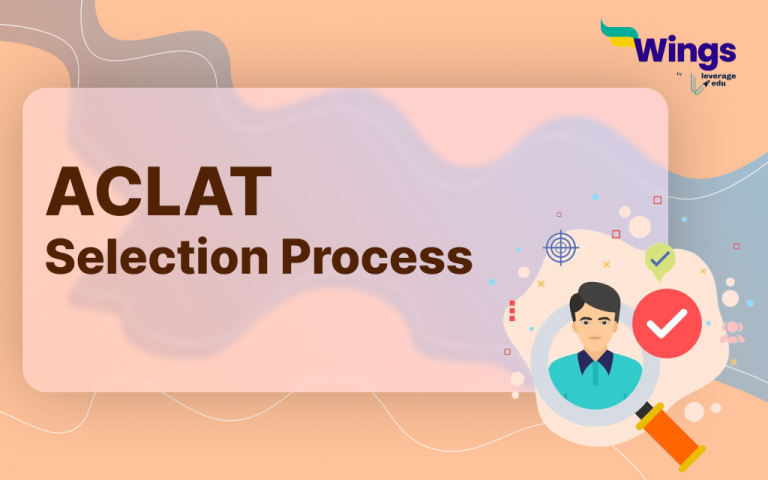 Wings
by leverage edu

ACLAT
Selection Process